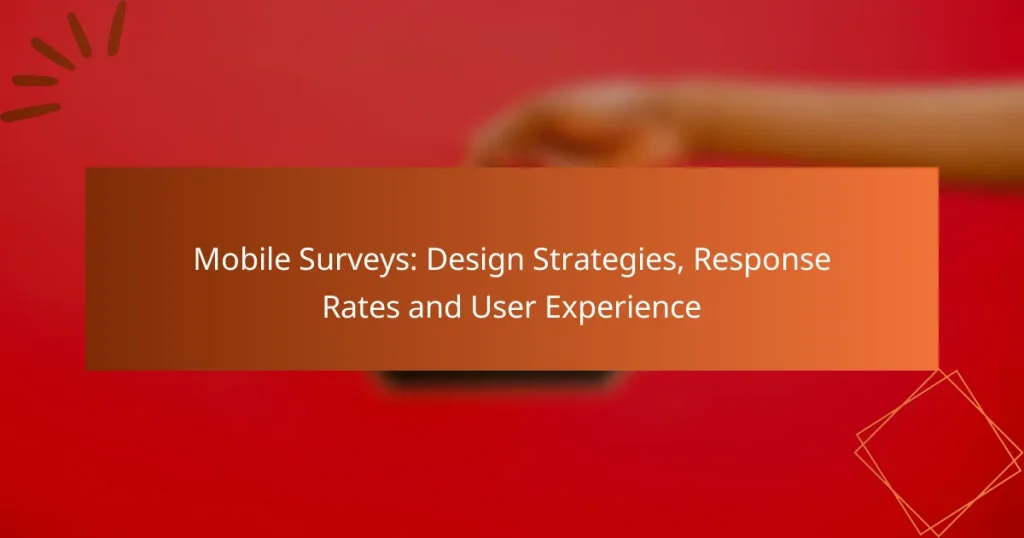 Mobile Surveys: Design Strategies, Response Rates and User Experience